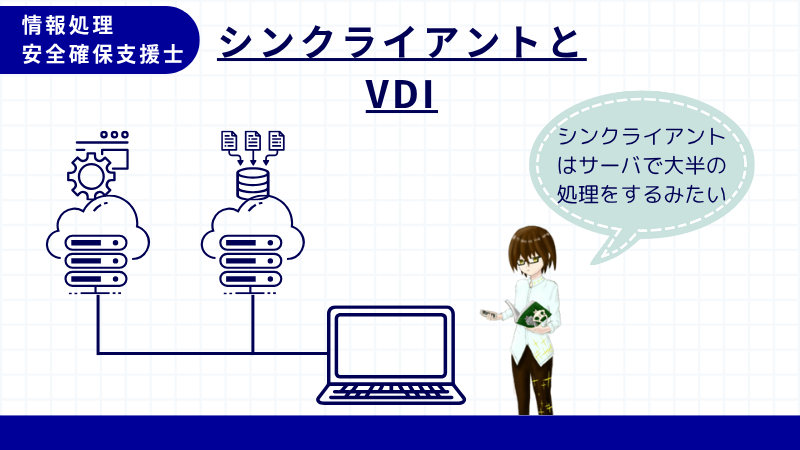 情報処理
安全確保支援士

シンクライアントと
VDI

シンクライアント
はサーバで大半の
処理をするみたい